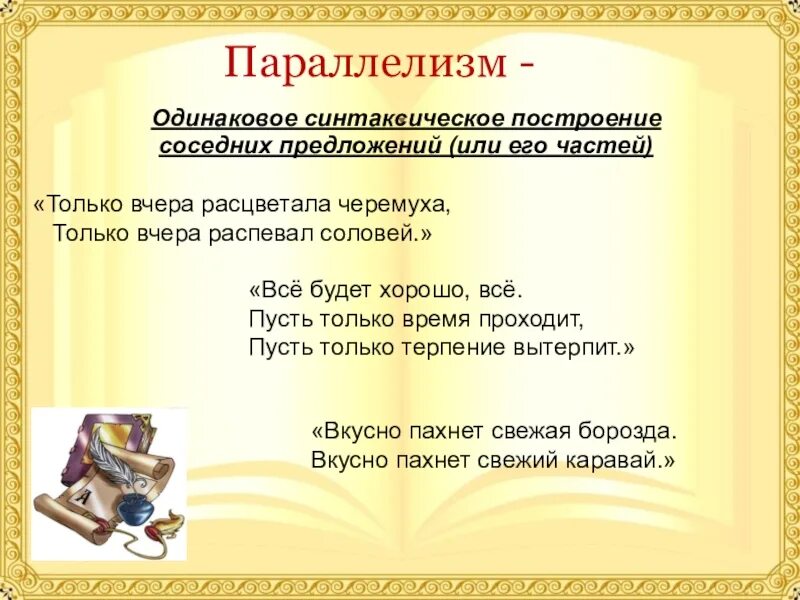 Параллелизм -

Одинаковое синтаксическое построение соседних предложений (или его частей)

«Только вчера расцветала черемуха,
Только вчера распевал соловей.»

«Всё будет хорошо, всё.
Пусть только время проходит,
Пусть только терпение вытерпит.»

«Вкусно пахнет свежая борозда.
Вкусно пахнет свежий каравай.»

А